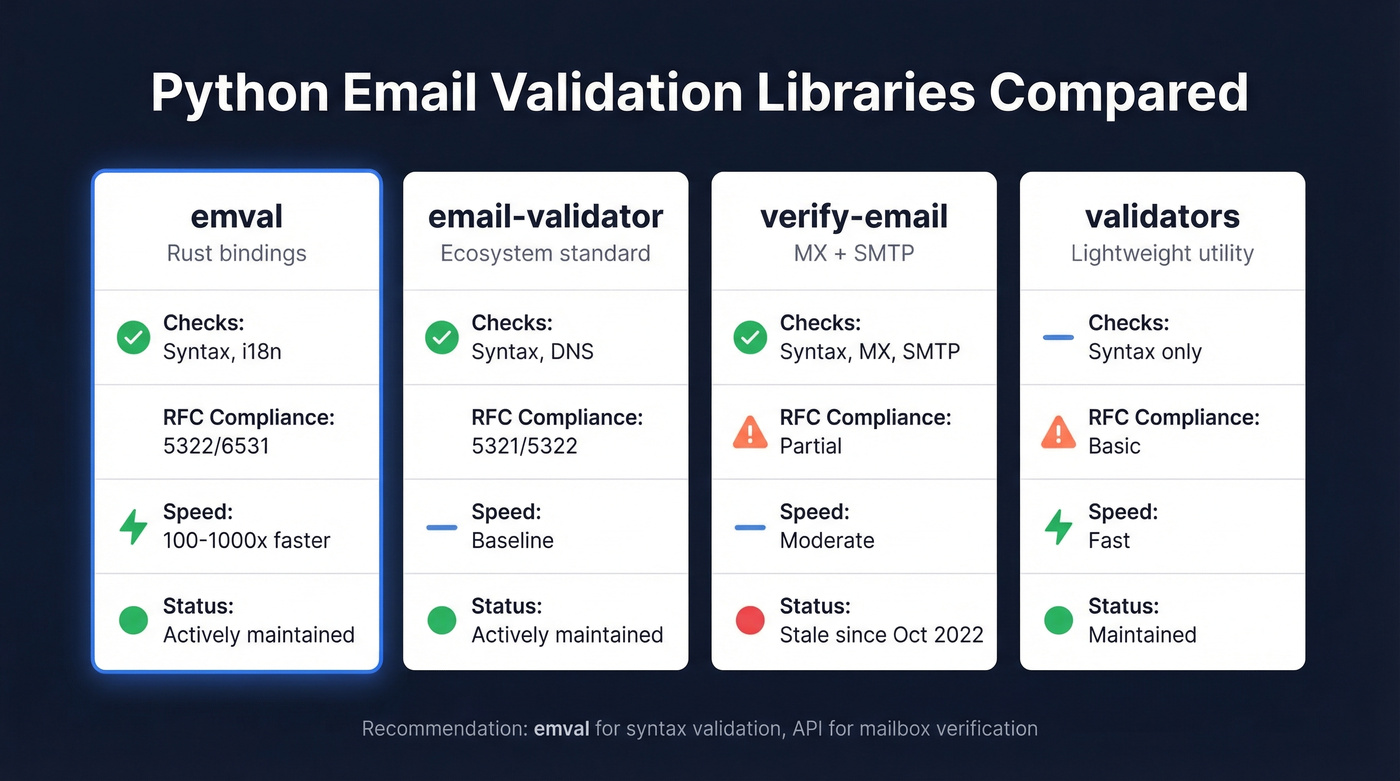 Python Email Validation Libraries Compared

emval
Rust bindings

Checks:
Syntax, i18n

RFC Compliance:
5322/6531

Speed:
100-1000x faster

Status:
Actively maintained

email-validator
Ecosystem standard

Checks:
Syntax, DNS

RFC Compliance:
5321/5322

Speed:
Baseline

Status:
Actively maintained

verify-email
MX + SMTP

Checks:
Syntax, MX, SMTP

RFC Compliance:
Partial

Speed:
Moderate

Status:
Stale since Oct 2022

validators
Lightweight utility

Checks:
Syntax only

RFC Compliance:
Basic

Speed:
Fast

Status:
Maintained

Recommendation: emval for syntax validation, API for mailbox verification